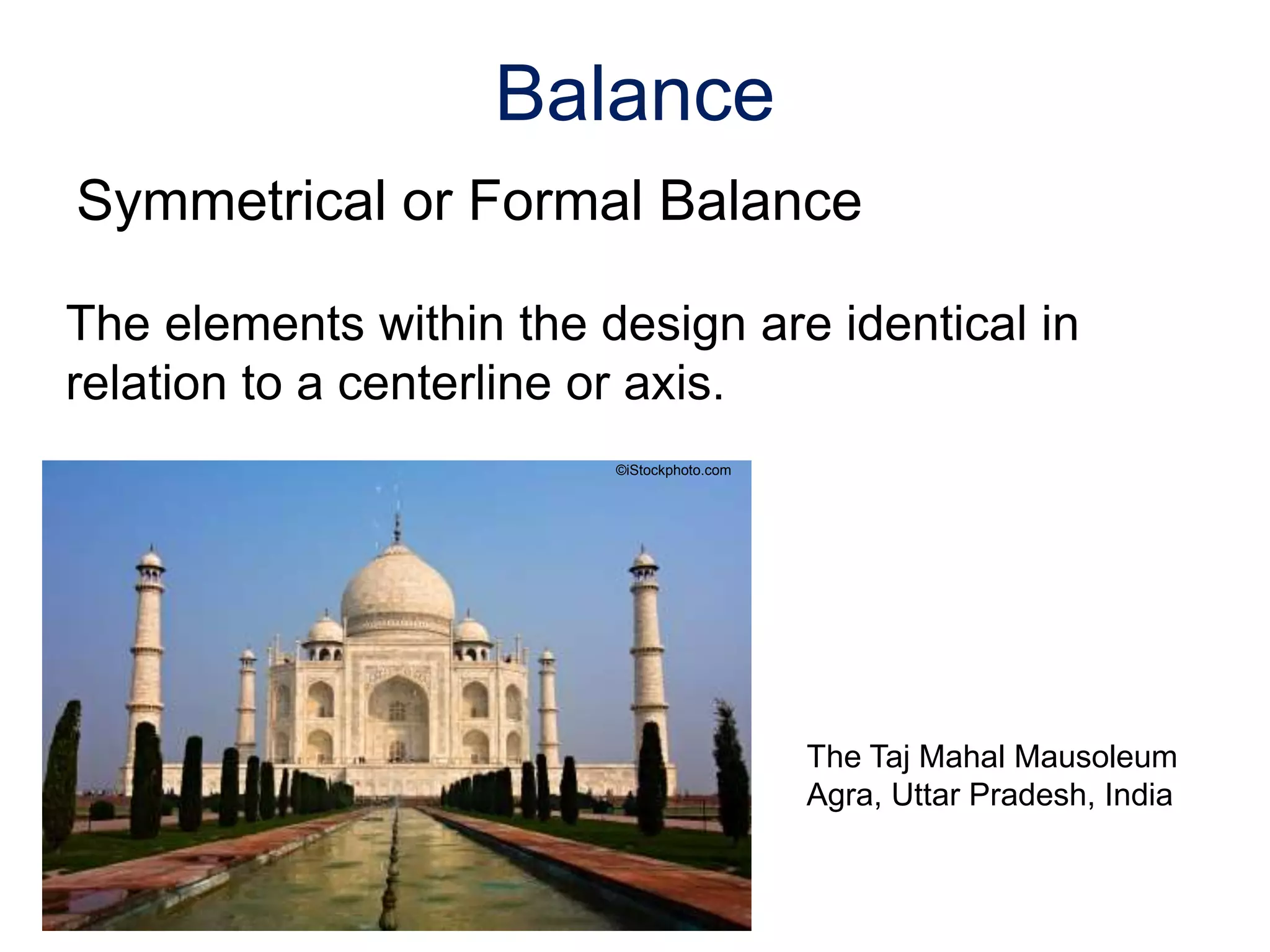 Balance

Symmetrical or Formal Balance

The elements within the design are identical in relation to a centerline or axis.

©iStockphoto.com

The Taj Mahal Mausoleum
Agra, Uttar Pradesh, India